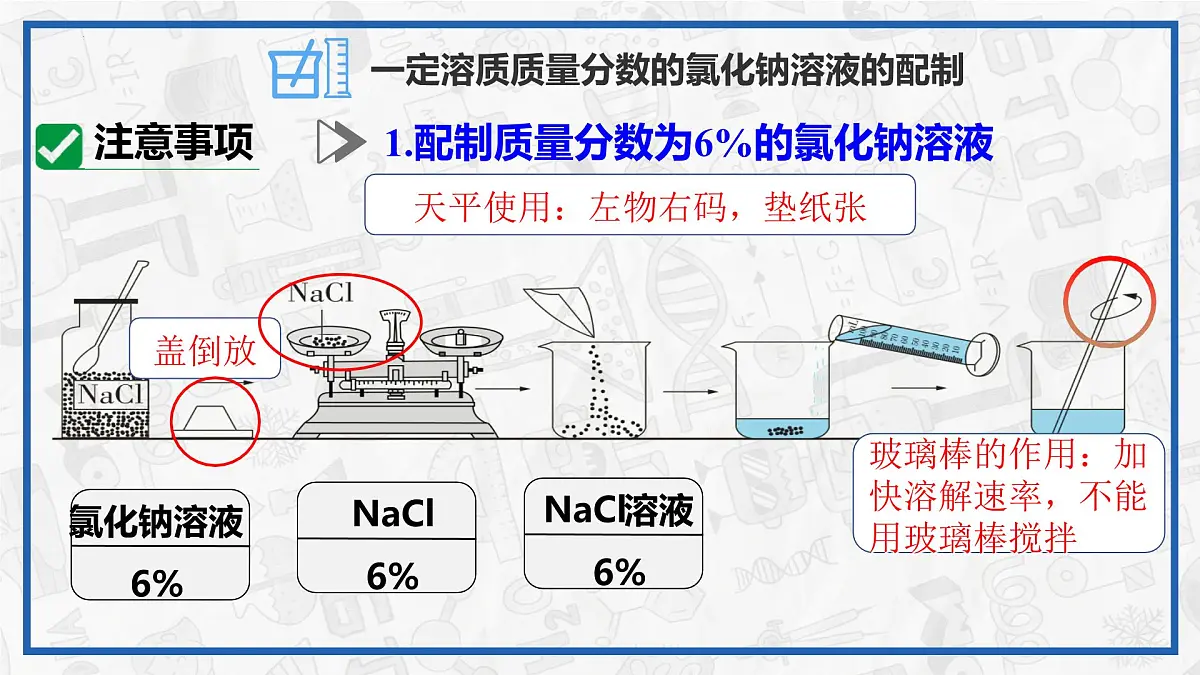 一定溶质质量分数的氯化钠溶液的配制

注意事项

1.配制质量分数为6%的氯化钠溶液

天平使用：左物右码，垫纸张

NaCl

盖倒放

NaCl

玻璃棒的作用：加快溶解速率，不能用玻璃棒搅拌

氯化钠溶液
6%

NaCl
6%

NaCl溶液
6%